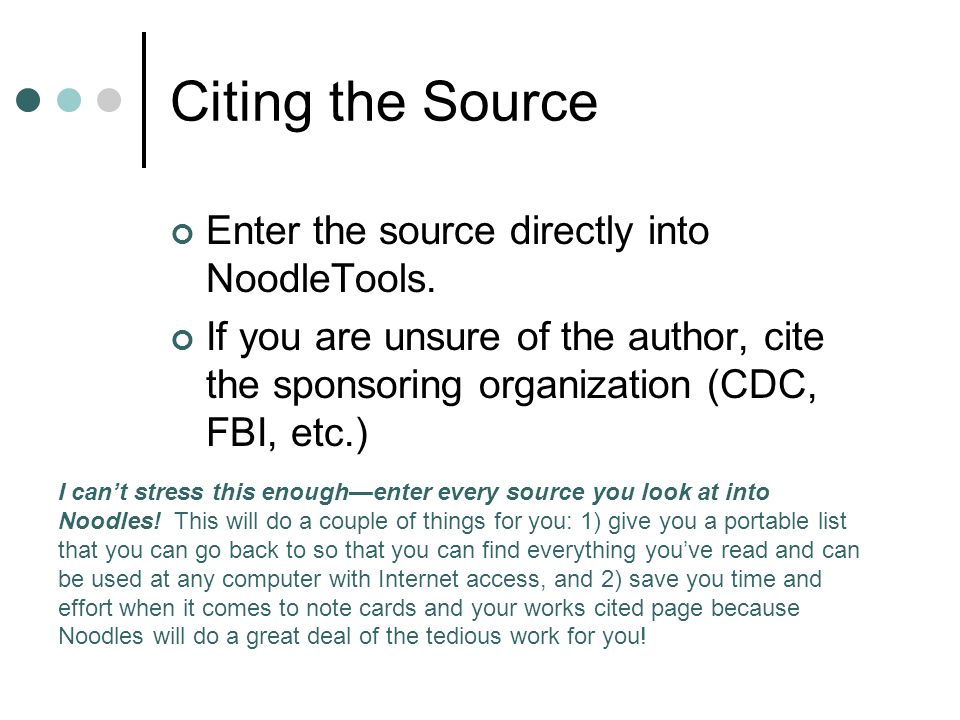 Citing the Source

Enter the source directly into NoodleTools.

If you are unsure of the author, cite the sponsoring organization (CDC, FBI, etc.)

I can't stress this enough—enter every source you look at into Noodles! This will do a couple of things for you: 1) give you a portable list that you can go back to so that you can find everything you've read and can be used at any computer with Internet access, and 2) save you time and effort when it comes to note cards and your works cited page because Noodles will do a great deal of the tedious work for you!